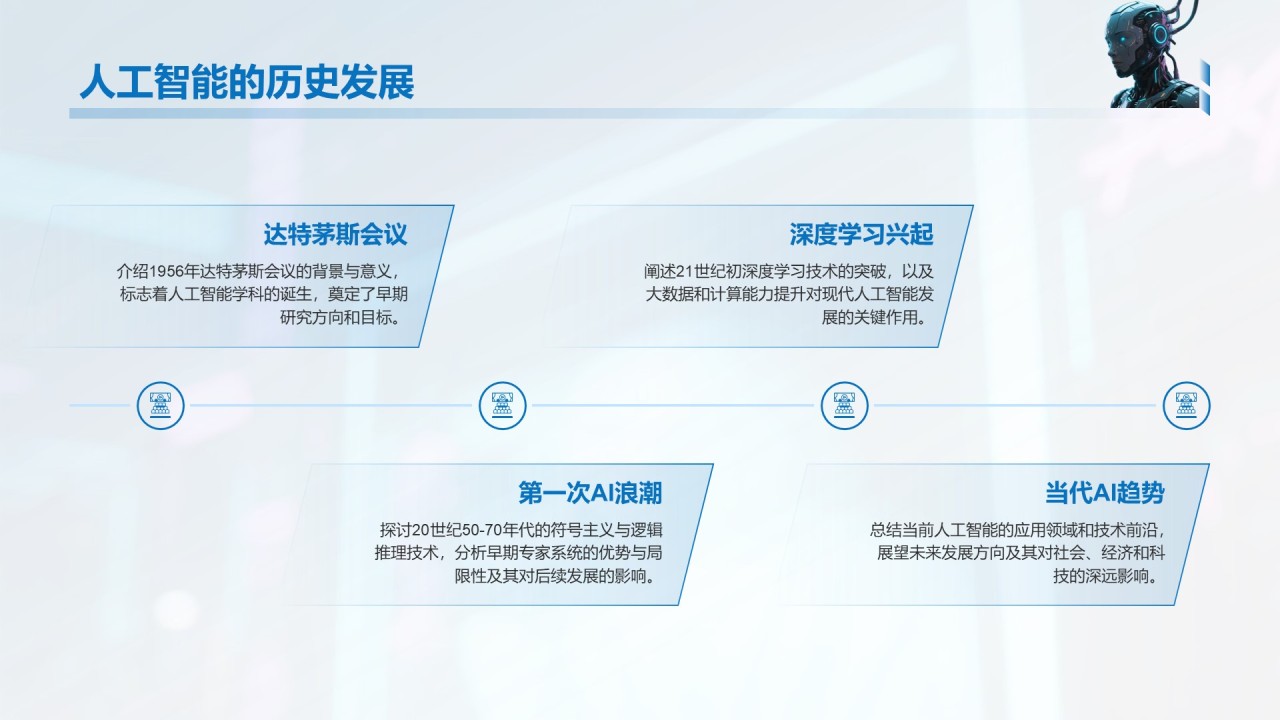 人工智能的历史发展

达特茅斯会议

介绍1956年达特茅斯会议的背景与意义，标志着人工智能学科的诞生，奠定了早期研究方向和目标。

深度学习兴起

阐述21世纪初深度学习技术的突破，以及大数据和计算能力提升对现代人工智能发展的关键作用。

第一次AI浪潮

探讨20世纪50-70年代的符号主义与逻辑推理技术，分析早期专家系统的优势与局限性及其对后续发展的影响。

当代AI趋势

总结当前人工智能的应用领域和技术前沿，展望未来发展方向及其对社会、经济和科技的深远影响。